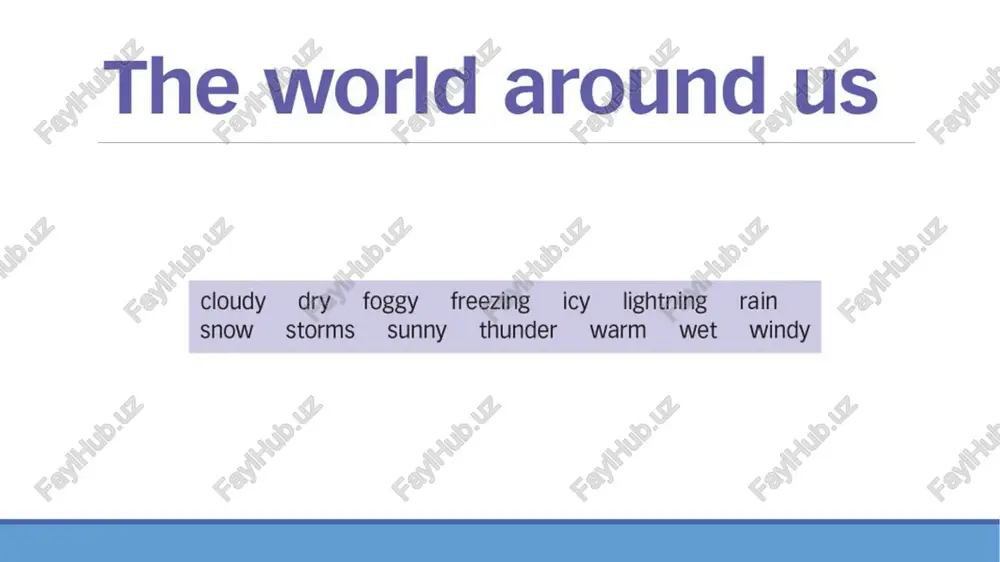 The world around us

cloudy dry foggy freezing icy lightning rain
snow storms sunny thunder warm wet windy

FaylHub.uz